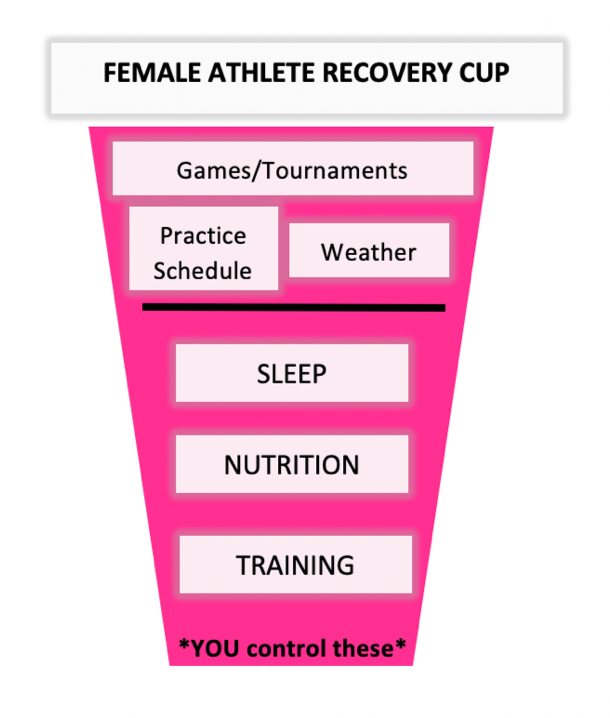 FEMALE ATHLETE RECOVERY CUP

Games/Tournaments

Practice Schedule

Weather

SLEEP

NUTRITION

TRAINING

*YOU control these*